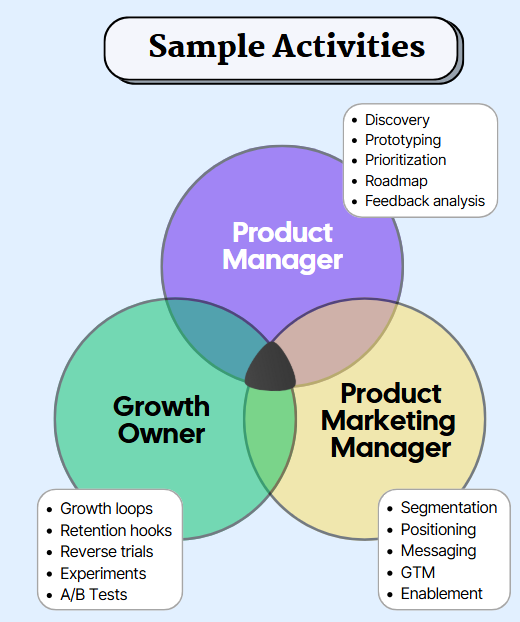 Sample Activities

- Discovery
- Prototyping
- Prioritization
- Roadmap
- Feedback analysis

Product Manager

Growth Owner

Product Marketing Manager

- Growth loops
- Retention hooks
- Reverse trials
- Experiments
- A/B Tests

- Segmentation
- Positioning
- Messaging
- GTM
- Enablement